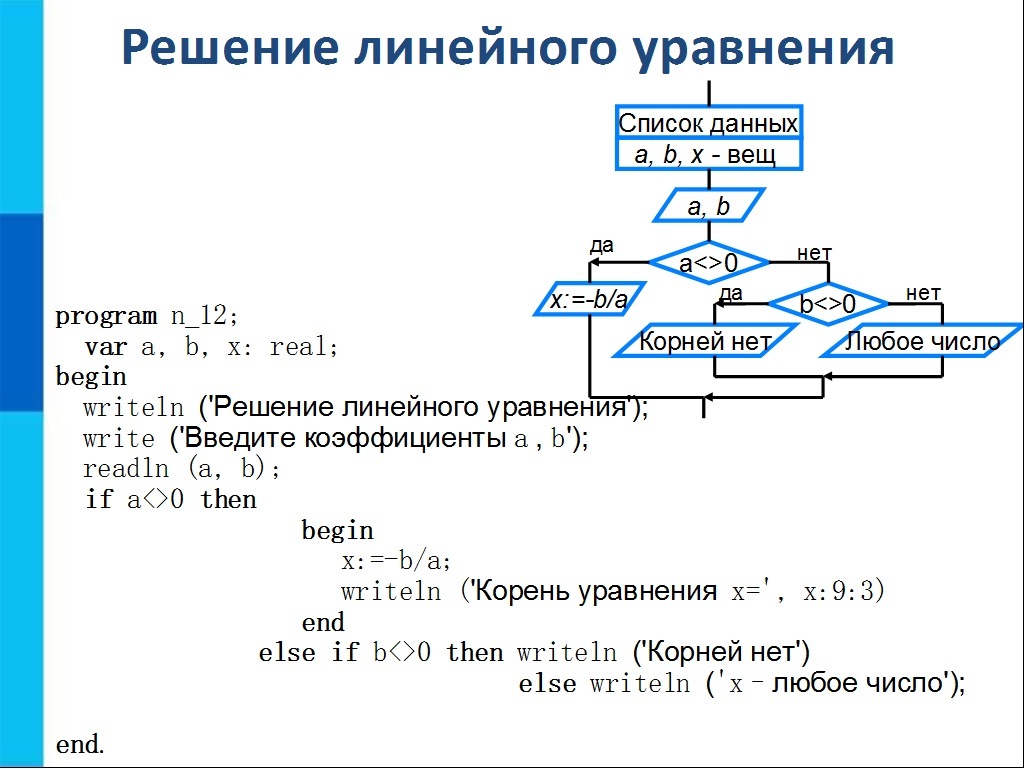 Решение линейного уравнения

Список данных
a, b, x - вещ

a, b

да
a<>0
нет

x:=-b/a

да
b<>0
нет

Корней нет
Любое число

program n_12;
var a, b, x: real;
begin
writeln ('Решение линейного уравнения');
write ('Введите коэффициенты a , b');
readln (a, b);
if a<>0 then
begin
x:=-b/a;
writeln ('Корень уравнения x=', x:9:3)
end
else if b<>0 then writeln ('Корней нет')
else writeln ('x – любое число');

end.